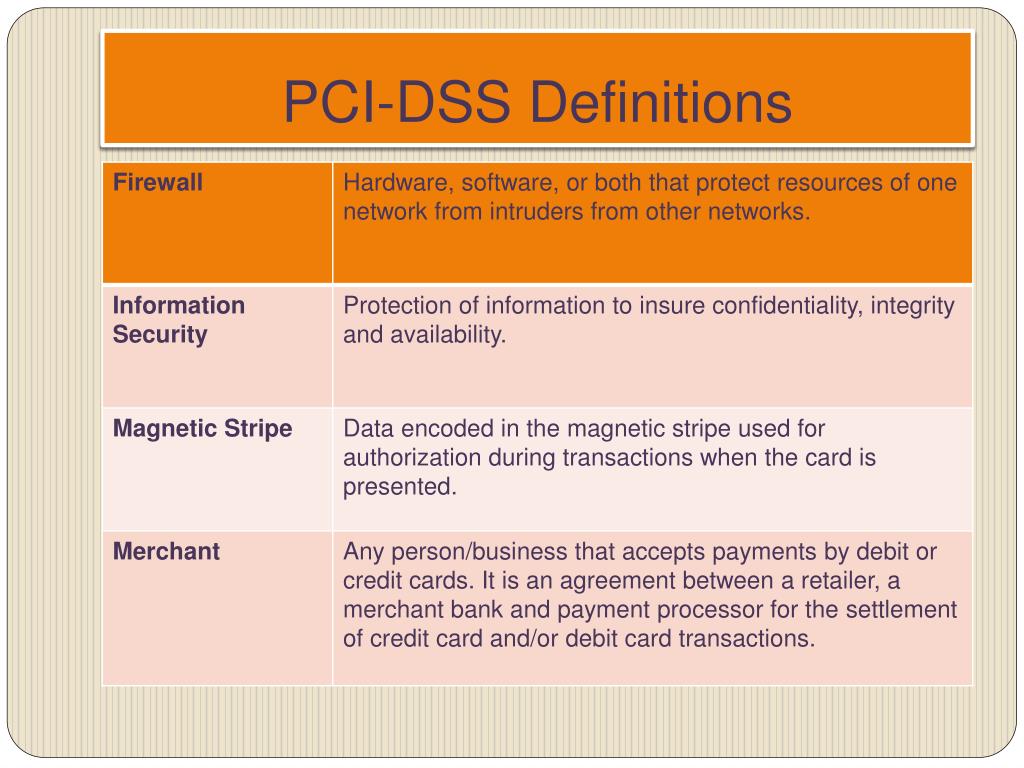 PCI-DSS Definitions

| Firewall | Hardware, software, or both that protect resources of one network from intruders from other networks. |
|---|---|
| Information Security | Protection of information to insure confidentiality, integrity and availability. |
| Magnetic Stripe | Data encoded in the magnetic stripe used for authorization during transactions when the card is presented. |
| Merchant | Any person/business that accepts payments by debit or credit cards. It is an agreement between a retailer, a merchant bank and payment processor for the settlement of credit card and/or debit card transactions. |